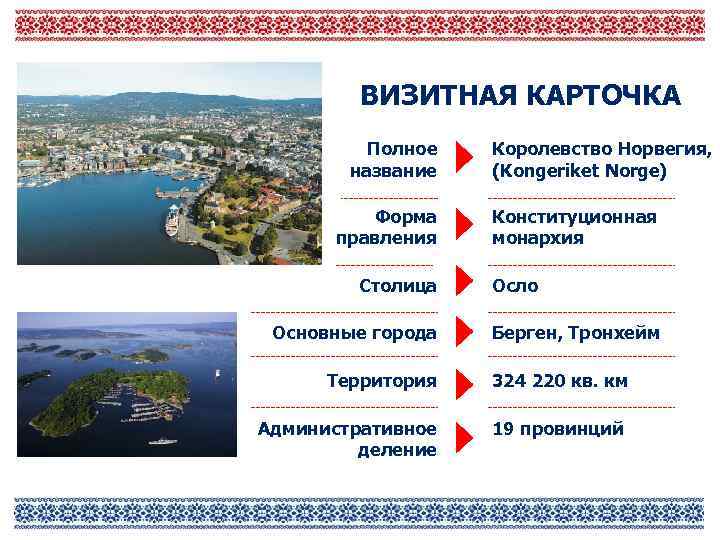 ВИЗИТНАЯ КАРТОЧКА

| | |
|---|---|
| Полное название | Королевство Норвегия, (Kongeriket Norge) |
| Форма правления | Конституционная монархия |
| Столица | Осло |
| Основные города | Берген, Тронхейм |
| Территория | 324 220 кв. км |
| Административное деление | 19 провинций |